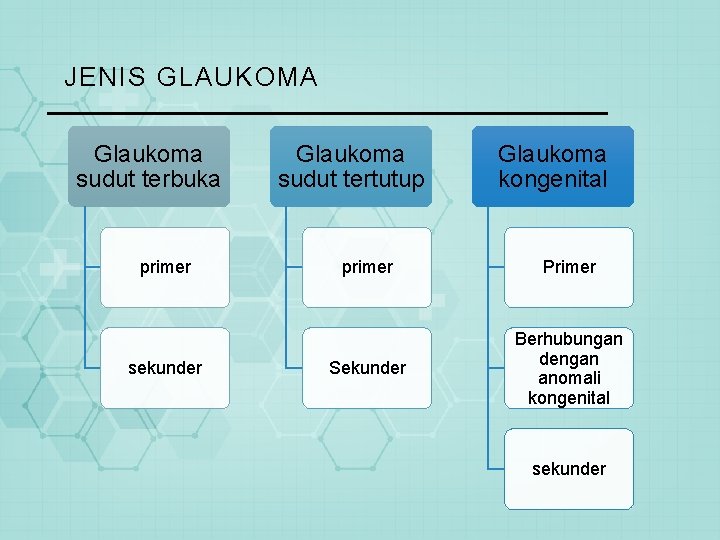 JENIS GLAUKOMA

Glaukoma sudut terbuka

primer

sekunder

Glaukoma sudut tertutup

primer

Sekunder

Glaukoma kongenital

Primer

Berhubungan dengan anomali kongenital

sekunder